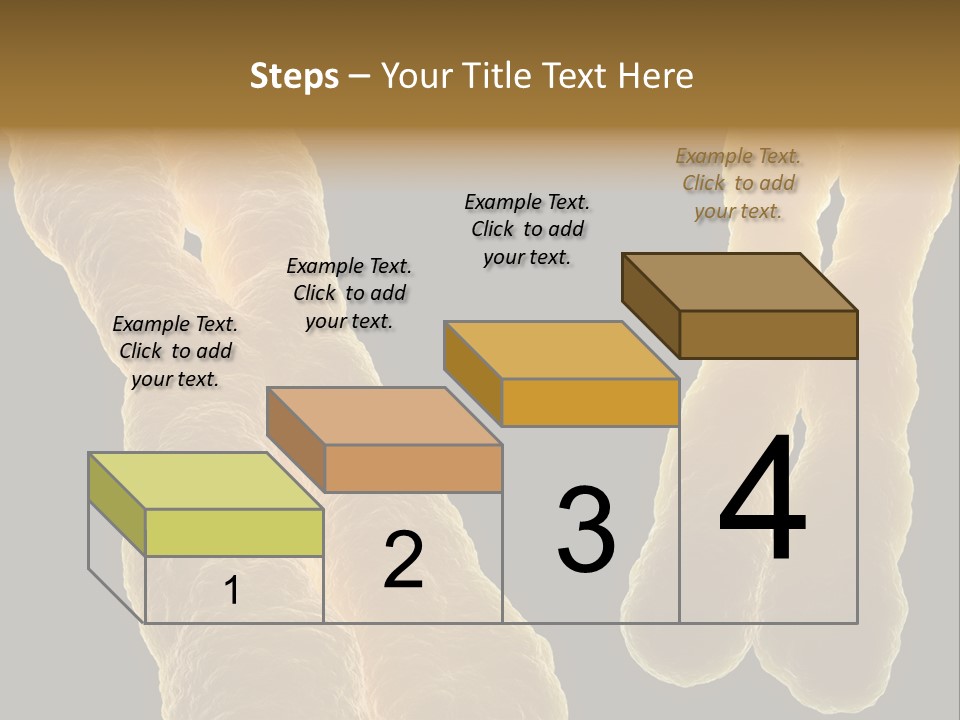 Steps – Your Title Text Here

Example Text. Click to add your text.

Example Text. Click to add your text.

Example Text. Click to add your text.

Example Text. Click to add your text.

1

2

3

4